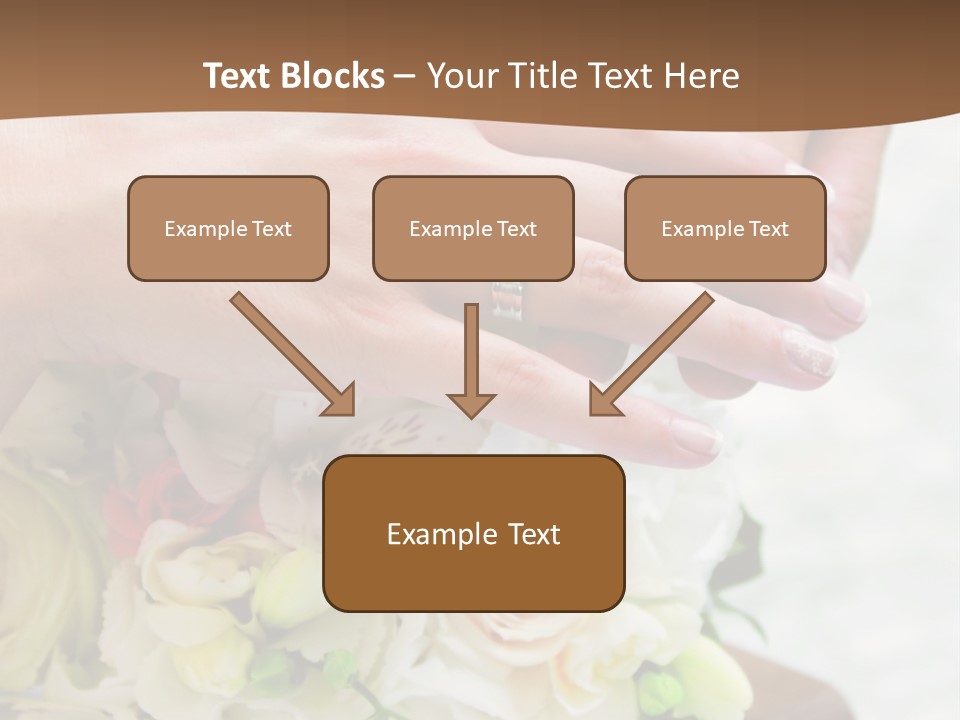 Text Blocks – Your Title Text Here

Example Text

Example Text

Example Text

Example Text